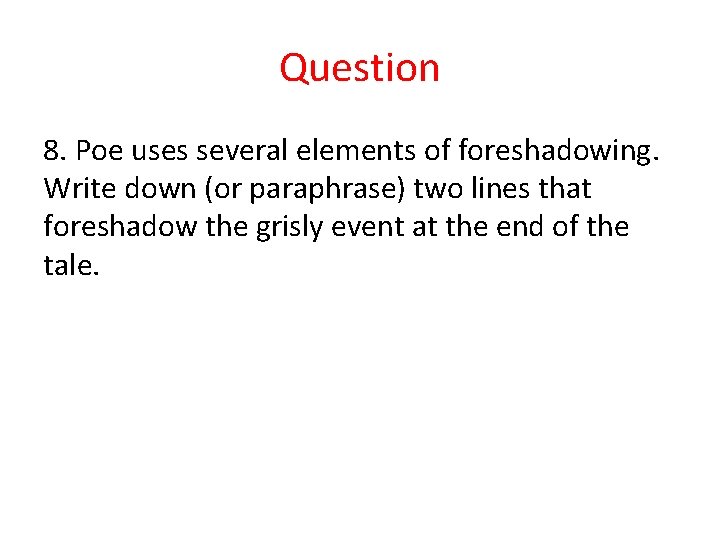 Question

8. Poe uses several elements of foreshadowing. Write down (or paraphrase) two lines that foreshadow the grisly event at the end of the tale.